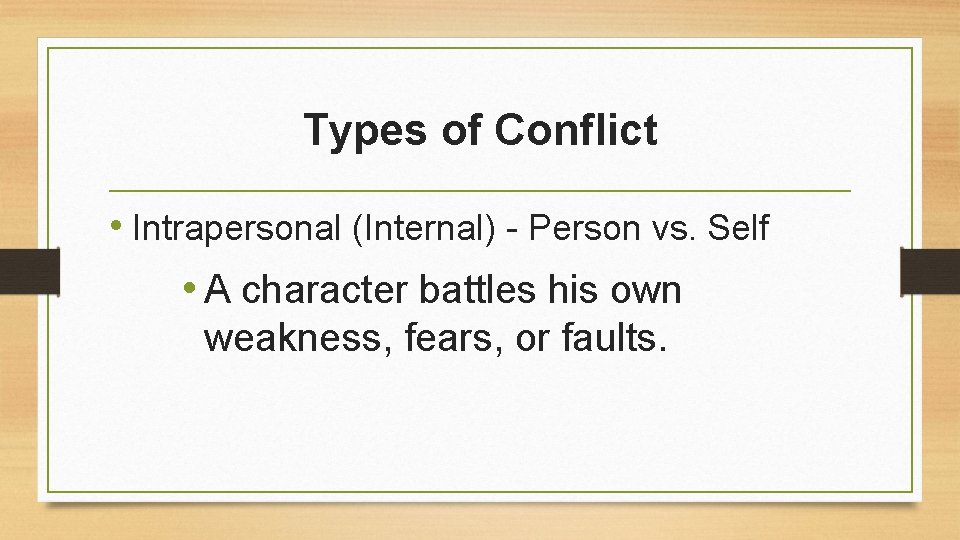 Types of Conflict

• Intrapersonal (Internal) - Person vs. Self

• A character battles his own weakness, fears, or faults.